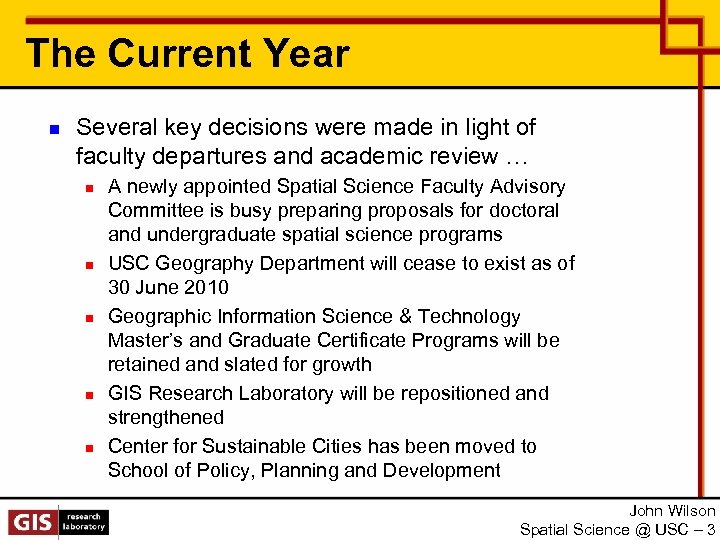 The Current Year

Several key decisions were made in light of faculty departures and academic review …

A newly appointed Spatial Science Faculty Advisory Committee is busy preparing proposals for doctoral and undergraduate spatial science programs

USC Geography Department will cease to exist as of 30 June 2010

Geographic Information Science & Technology Master's and Graduate Certificate Programs will be retained and slated for growth

GIS Research Laboratory will be repositioned and strengthened

Center for Sustainable Cities has been moved to School of Policy, Planning and Development

GIS research laboratory

John Wilson
Spatial Science @ USC – 3